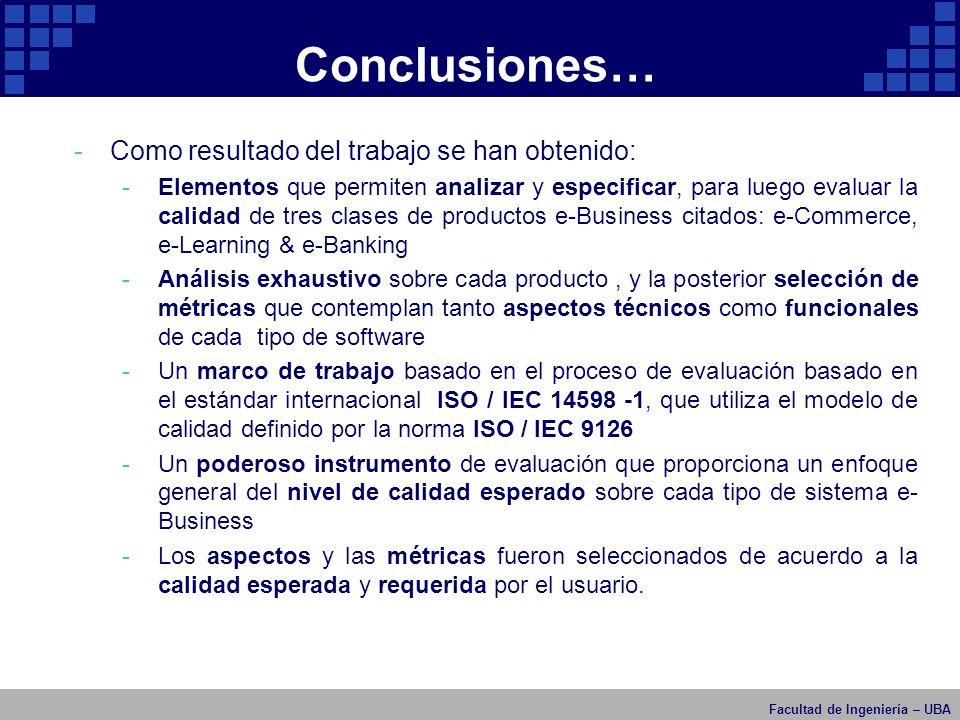 Conclusiones…

- Como resultado del trabajo se han obtenido:

- Elementos que permiten analizar y especificar, para luego evaluar la calidad de tres clases de productos e-Business citados: e-Commerce, e-Learning & e-Banking

- Análisis exhaustivo sobre cada producto , y la posterior selección de métricas que contemplan tanto aspectos técnicos como funcionales de cada tipo de software

- Un marco de trabajo basado en el proceso de evaluación basado en el estándar internacional ISO / IEC 14598 -1, que utiliza el modelo de calidad definido por la norma ISO / IEC 9126

- Un poderoso instrumento de evaluación que proporciona un enfoque general del nivel de calidad esperado sobre cada tipo de sistema e-Business

- Los aspectos y las métricas fueron seleccionados de acuerdo a la calidad esperada y requerida por el usuario.

Facultad de Ingeniería – UBA